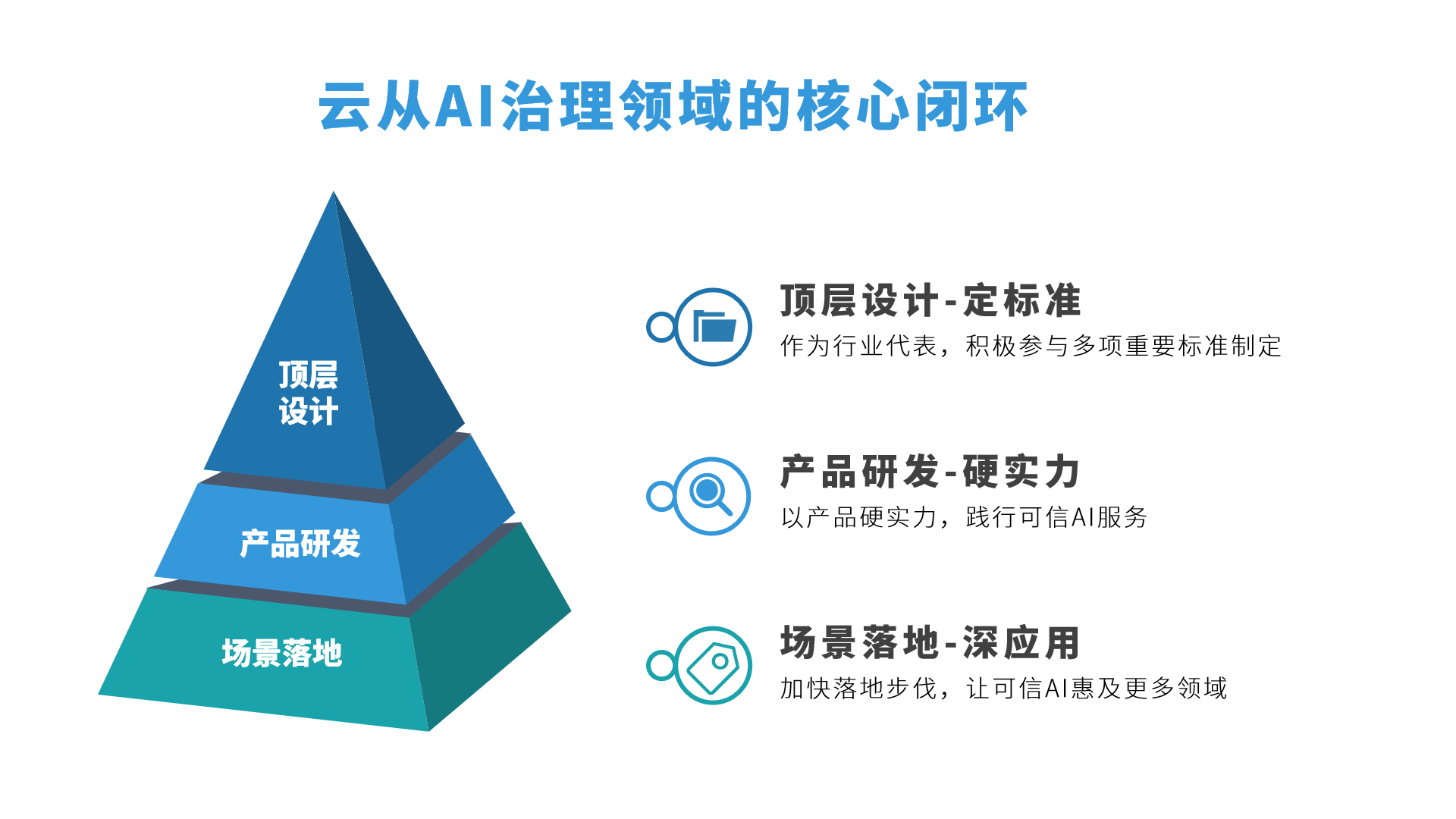 云从AI治理领域的核心闭环

顶层设计

产品研发

场景落地

顶层设计-定标准
作为行业代表，积极参与多项重要标准制定

产品研发-硬实力
以产品硬实力，践行可信AI服务

场景落地-深应用
加快落地步伐，让可信AI惠及更多领域